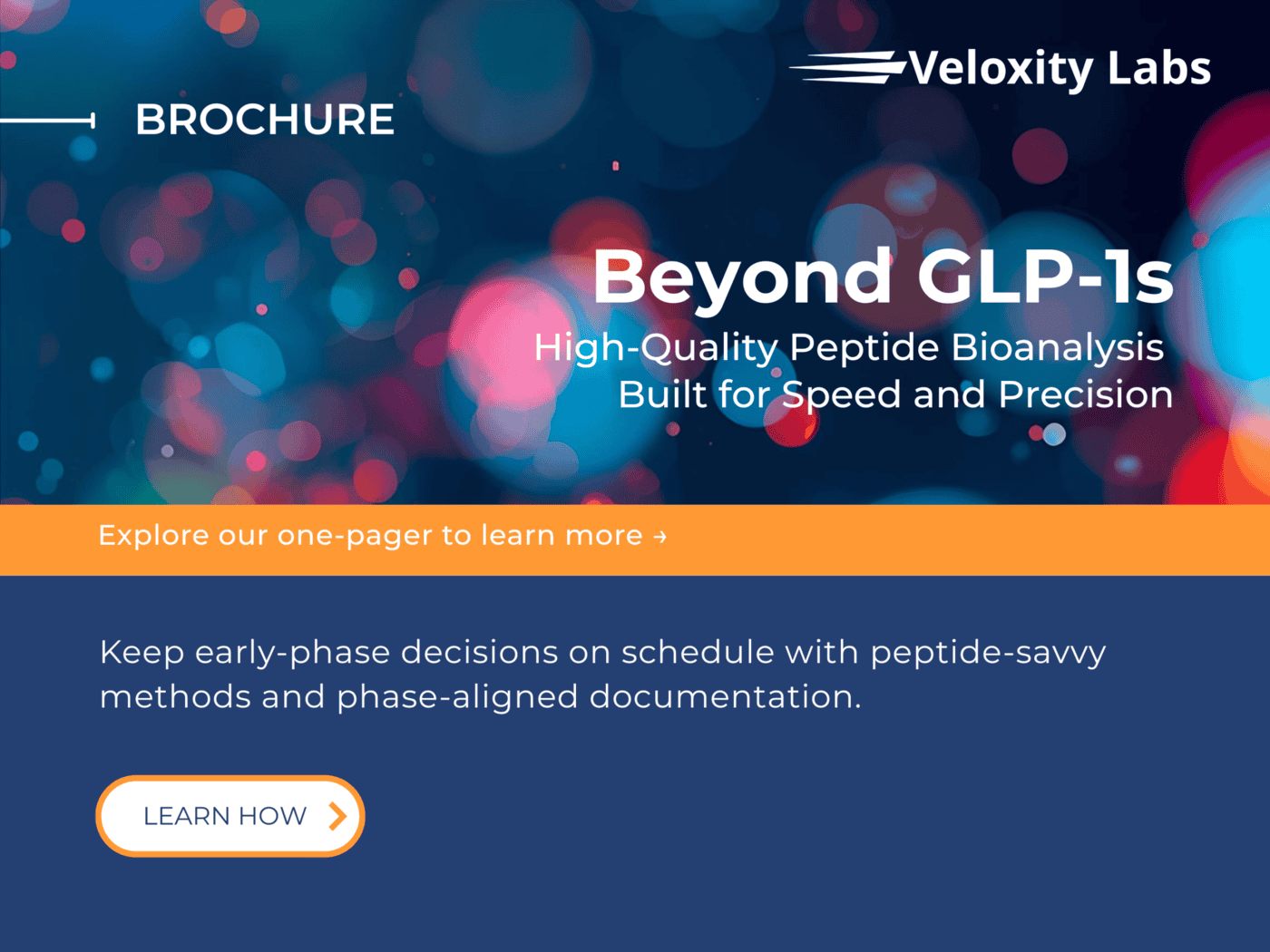 Veloxity Labs

BROCHURE

Beyond GLP-1s
High-Quality Peptide Bioanalysis Built for Speed and Precision

Explore our one-pager to learn more →

Keep early-phase decisions on schedule with peptide-savvy methods and phase-aligned documentation.

LEARN HOW